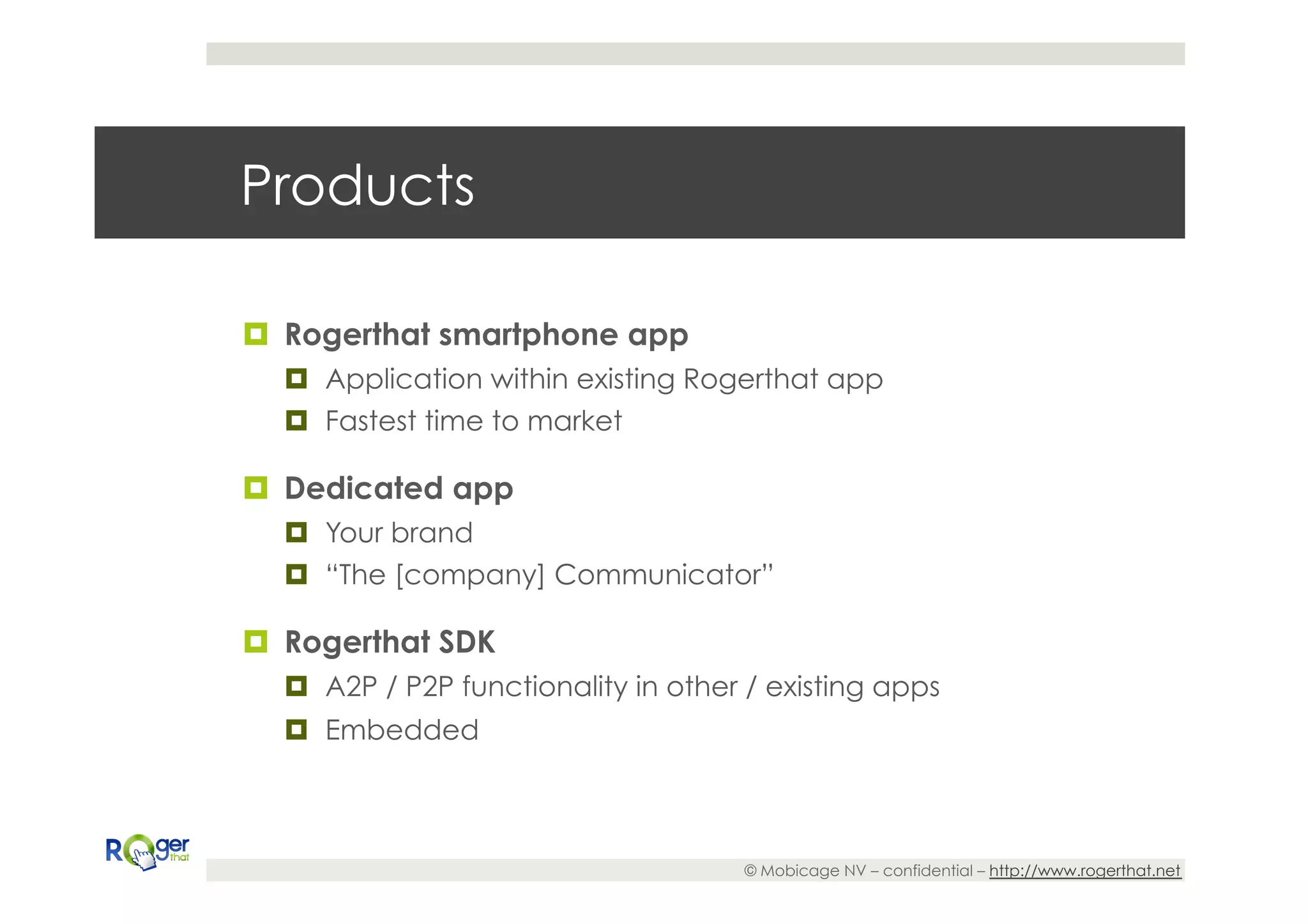 Products

Rogerthat smartphone app

Application within existing Rogerthat app

Fastest time to market

Dedicated app

Your brand

“The [company] Communicator”

Rogerthat SDK

A2P / P2P functionality in other / existing apps

Embedded

Roger that

© Mobicage NV – confidential – http://www.rogerthat.net